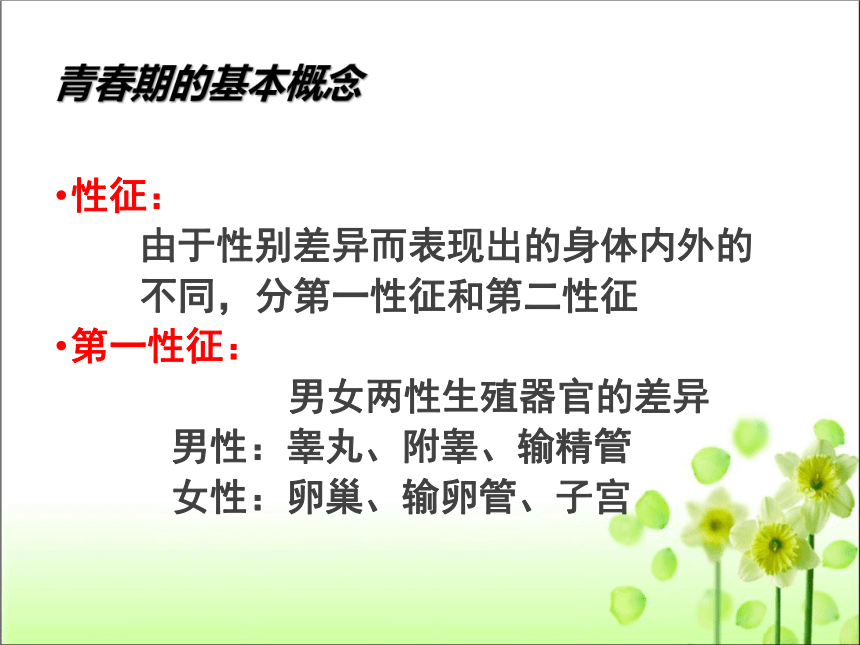 青春期的基本概念

•性征：

由于性别差异而表现出的身体内外的不同，分第一性征和第二性征

•第一性征：

男女两性生殖器官的差异

男性：睾丸、附睾、输精管

女性：卵巢、输卵管、子宫